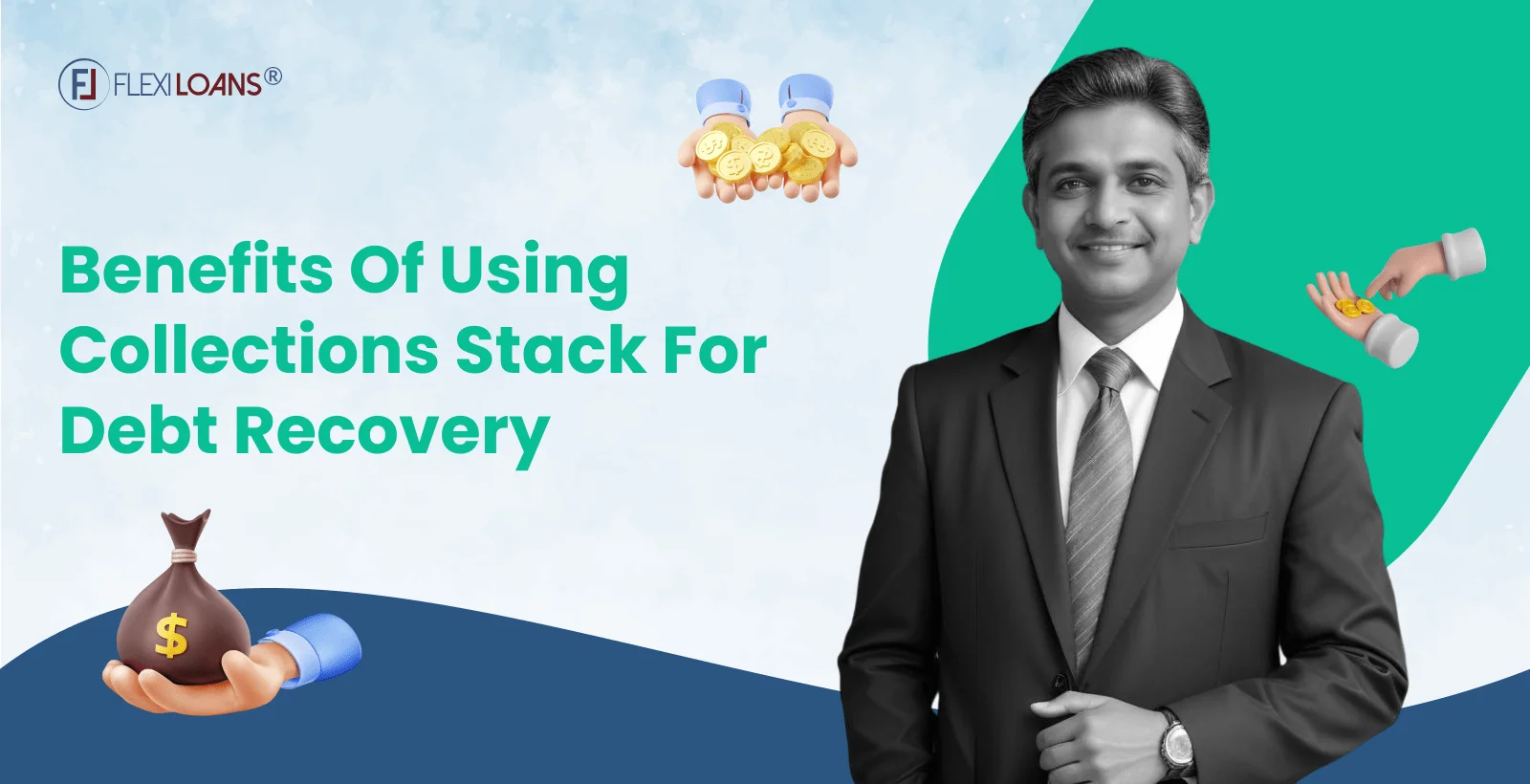 FL FLEXILOANS®

Benefits Of Using Collections Stack For Debt Recovery

$